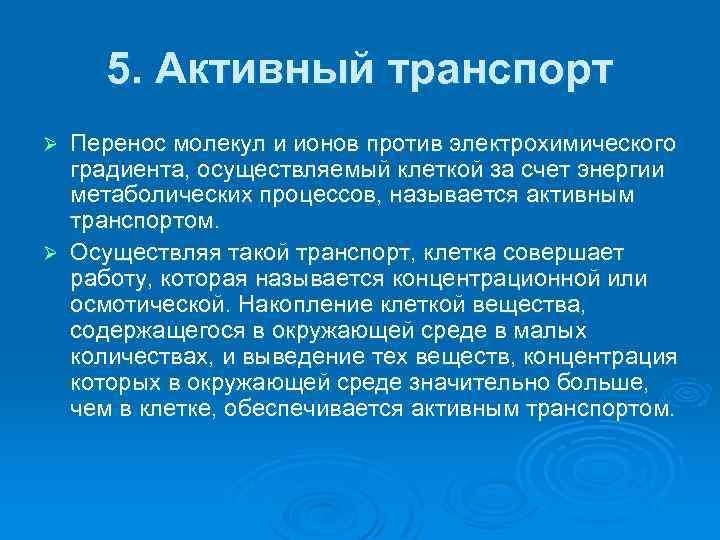 5. Активный транспорт

➢ Перенос молекул и ионов против электрохимического градиента, осуществляемый клеткой за счет энергии метаболических процессов, называется активным транспортом.

➢ Осуществляя такой транспорт, клетка совершает работу, которая называется концентрационной или осмотической. Накопление клеткой вещества, содержащегося в окружающей среде в малых количествах, и выведение тех веществ, концентрация которых в окружающей среде значительно больше, чем в клетке, обеспечивается активным транспортом.